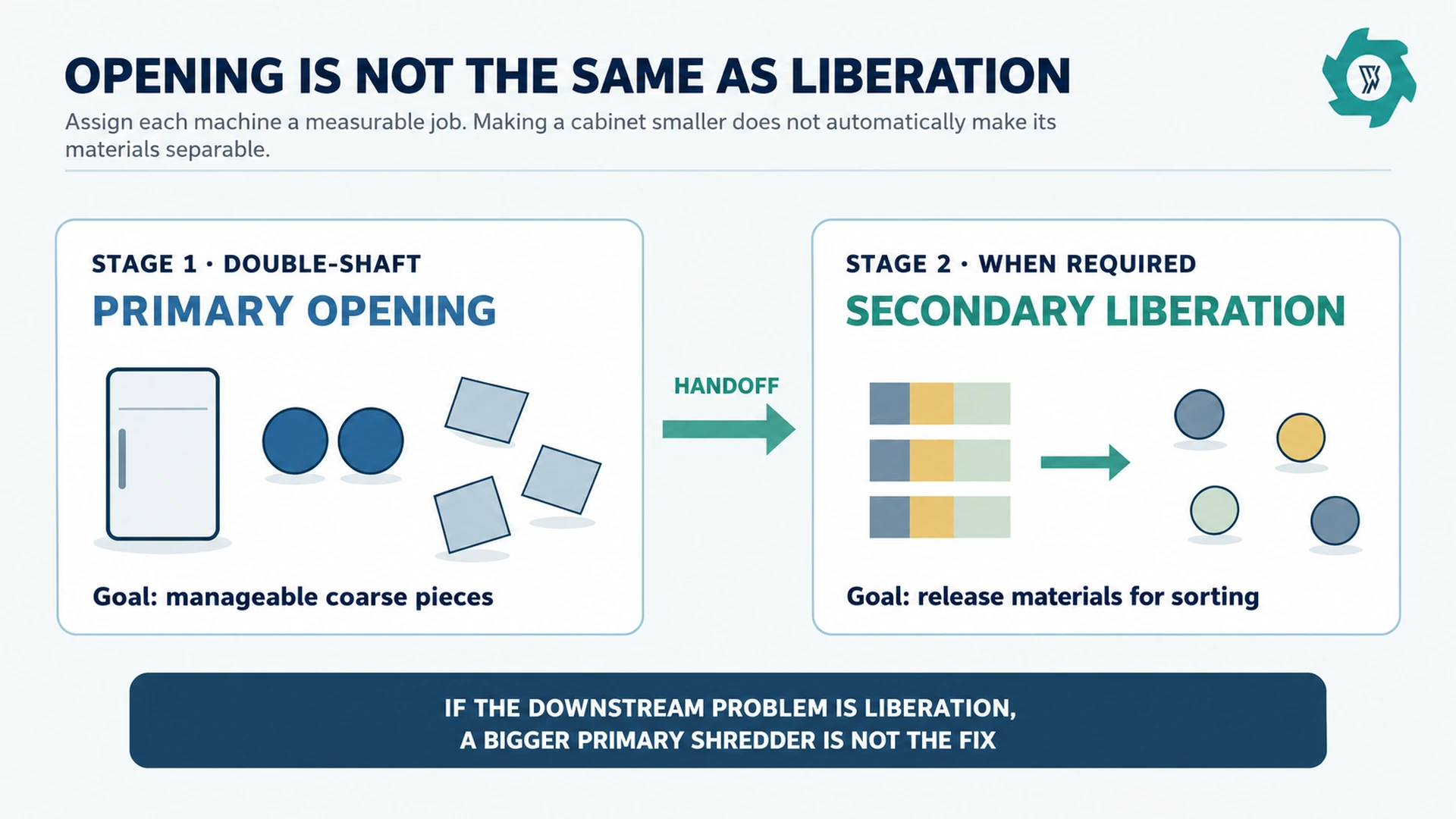 OPENING IS NOT THE SAME AS LIBERATION

Assign each machine a measurable job. Making a cabinet smaller does not automatically make its materials separable.

STAGE 1 · DOUBLE-SHAFT

PRIMARY OPENING

Goal: manageable coarse pieces

HANDOFF

STAGE 2 · WHEN REQUIRED

SECONDARY LIBERATION

Goal: release materials for sorting

IF THE DOWNSTREAM PROBLEM IS LIBERATION, A BIGGER PRIMARY SHREDDER IS NOT THE FIX